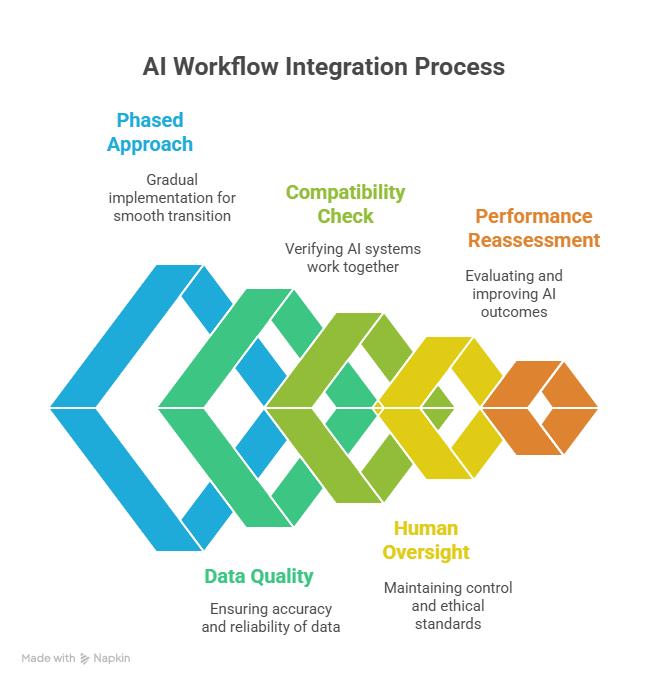 AI Workflow Integration Process

Phased Approach

Gradual implementation for smooth transition

Compatibility Check

Verifying AI systems work together

Performance Reassessment

Evaluating and improving AI outcomes

Data Quality

Ensuring accuracy and reliability of data

Human Oversight

Maintaining control and ethical standards

Made with Napkin